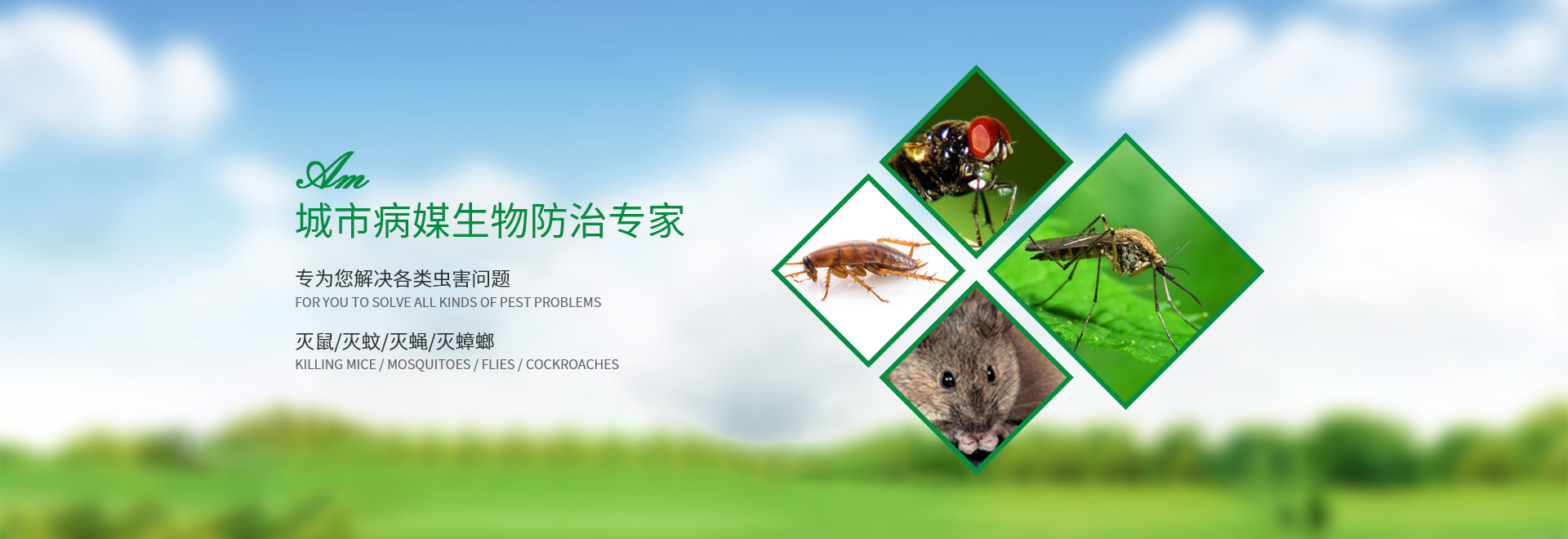 Am
城市病媒生物防治专家

专为您解决各类虫害问题
FOR YOU TO SOLVE ALL KINDS OF PEST PROBLEMS

灭鼠/灭蚊/灭蝇/灭蟑螂
KILLING MICE / MOSQUITOES / FLIES / COCKROACHES